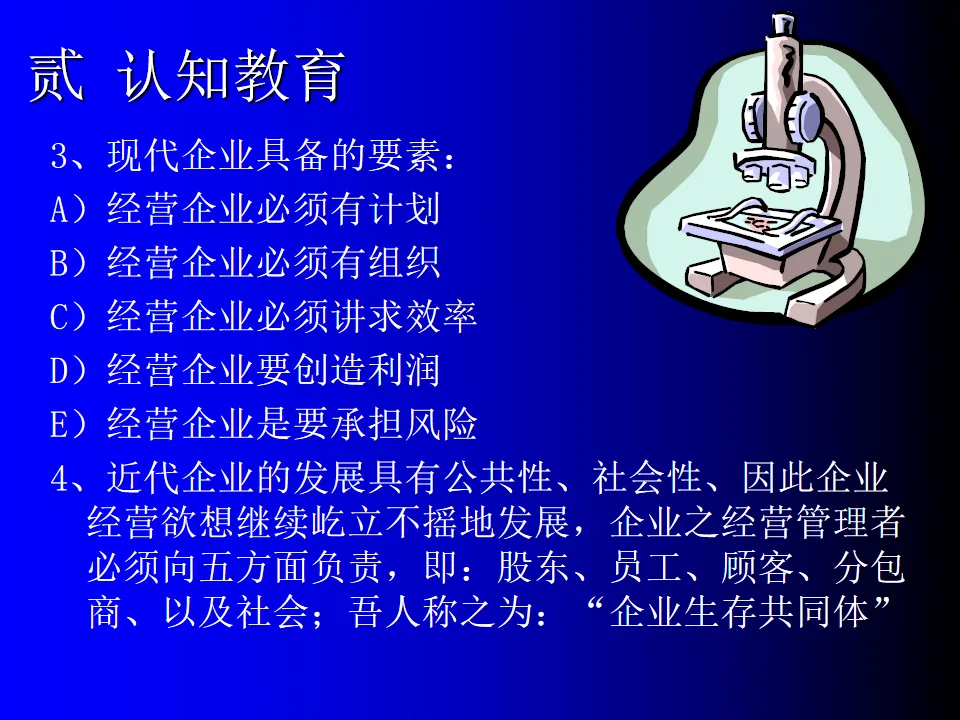 贰 认知教育

3、现代企业具备的要素：

A）经营企业必须有计划

B）经营企业必须有组织

C）经营企业必须讲求效率

D）经营企业要创造利润

E）经营企业是要承担风险

4、近代企业的发展具有公共性、社会性、因此企业经营欲想继续屹立不摇地发展，企业之经营管理者必须向五方面负责，即：股东、员工、顾客、分包商、以及社会；吾人称之为：“企业生存共同体”